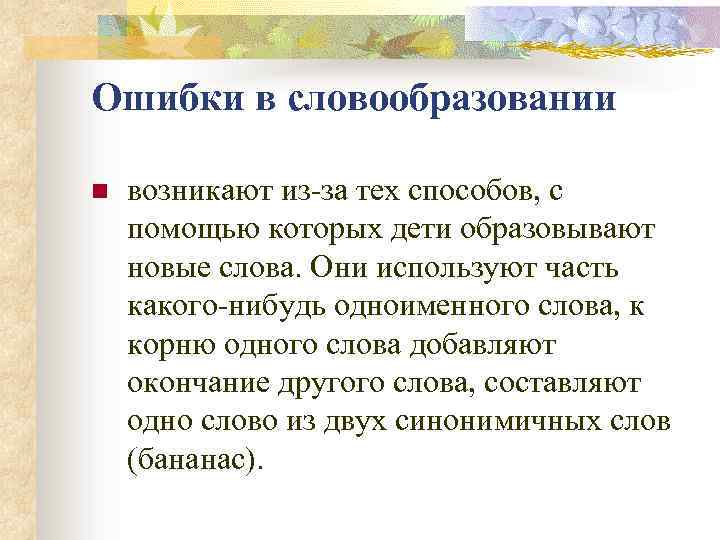 Ошибки в словообразовании

возникают из-за тех способов, с помощью которых дети образовывают новые слова. Они используют часть какого-нибудь одноименного слова, к корню одного слова добавляют окончание другого слова, составляют одно слово из двух синонимичных слов (бананас).